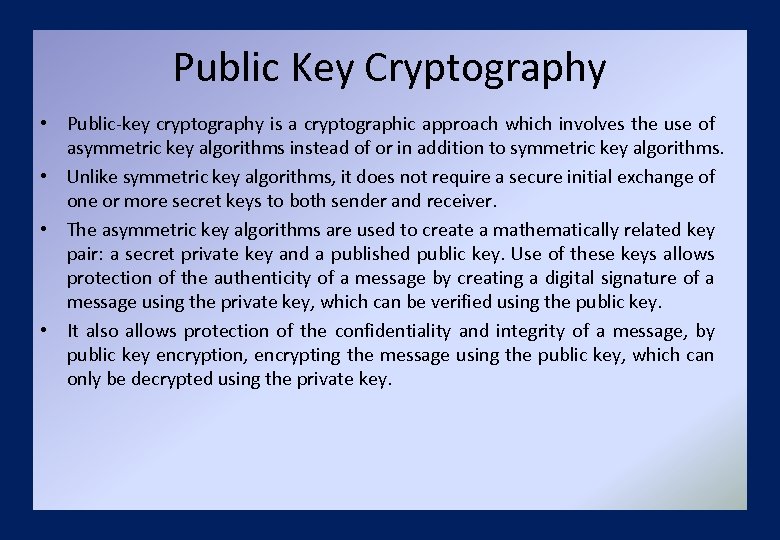 Public Key Cryptography

• Public-key cryptography is a cryptographic approach which involves the use of asymmetric key algorithms instead of or in addition to symmetric key algorithms.

• Unlike symmetric key algorithms, it does not require a secure initial exchange of one or more secret keys to both sender and receiver.

• The asymmetric key algorithms are used to create a mathematically related key pair: a secret private key and a published public key. Use of these keys allows protection of the authenticity of a message by creating a digital signature of a message using the private key, which can be verified using the public key.

• It also allows protection of the confidentiality and integrity of a message, by public key encryption, encrypting the message using the public key, which can only be decrypted using the private key.